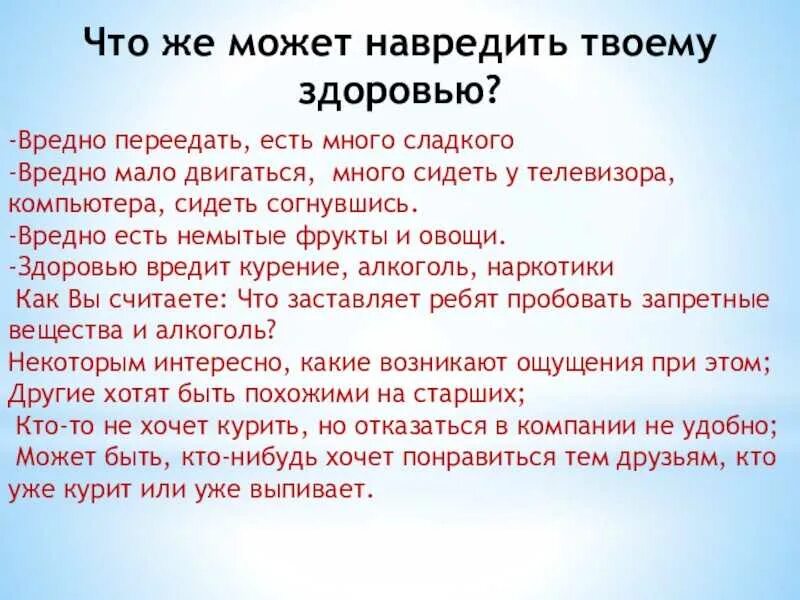 Что же может навредить твоему здоровью?

-Вредно переедать, есть много сладкого
-Вредно мало двигаться, много сидеть у телевизора, компьютера, сидеть согнувшись.
-Вредно есть немытые фрукты и овощи.
-Здоровью вредит курение, алкоголь, наркотики
Как Вы считаете: Что заставляет ребят пробовать запретные вещества и алкоголь?
Некоторым интересно, какие возникают ощущения при этом;
Другие хотят быть похожими на старших;
Кто-то не хочет курить, но отказаться в компании не удобно;
Может быть, кто-нибудь хочет понравиться тем друзьям, кто уже курит или уже выпивает.